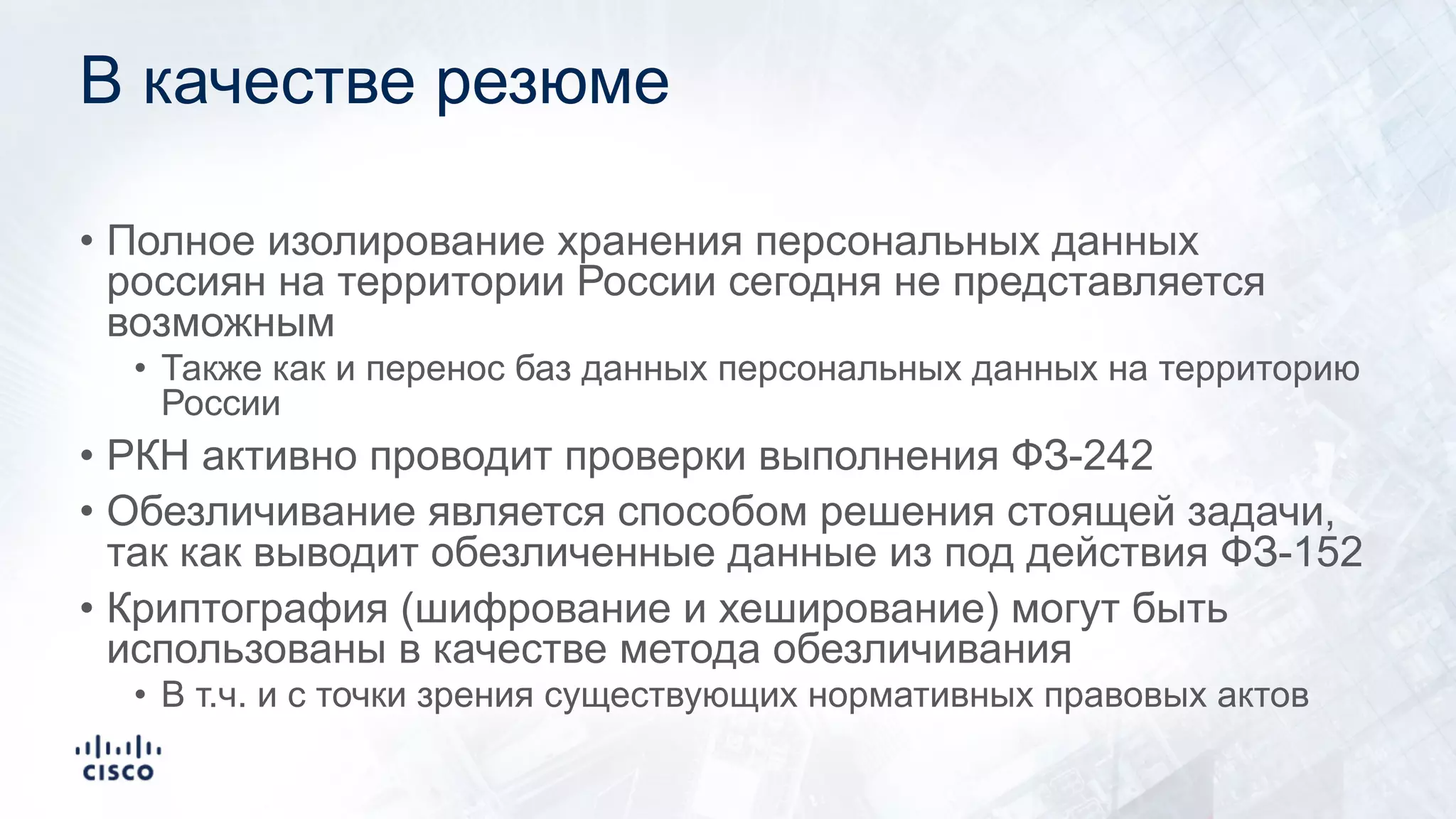 В качестве резюме

• Полное изолирование хранения персональных данных россиян на территории России сегодня не представляется возможным
  • Также как и перенос баз данных персональных данных на территорию России
• РКН активно проводит проверки выполнения ФЗ-242
• Обезличивание является способом решения стоящей задачи, так как выводит обезличенные данные из под действия ФЗ-152
• Криптография (шифрование и хеширование) могут быть использованы в качестве метода обезличивания
  • В т.ч. и с точки зрения существующих нормативных правовых актов

CISCO